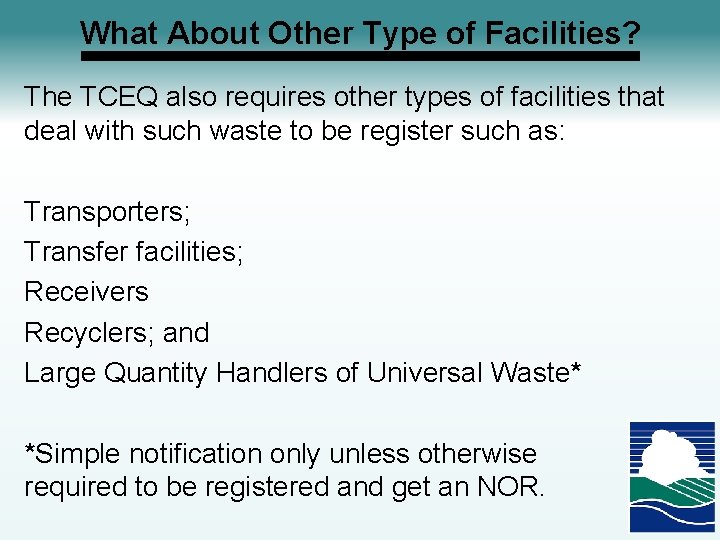 What About Other Type of Facilities?

The TCEQ also requires other types of facilities that deal with such waste to be register such as:

Transporters;
Transfer facilities;
Receivers
Recyclers; and
Large Quantity Handlers of Universal Waste*

*Simple notification only unless otherwise required to be registered and get an NOR.